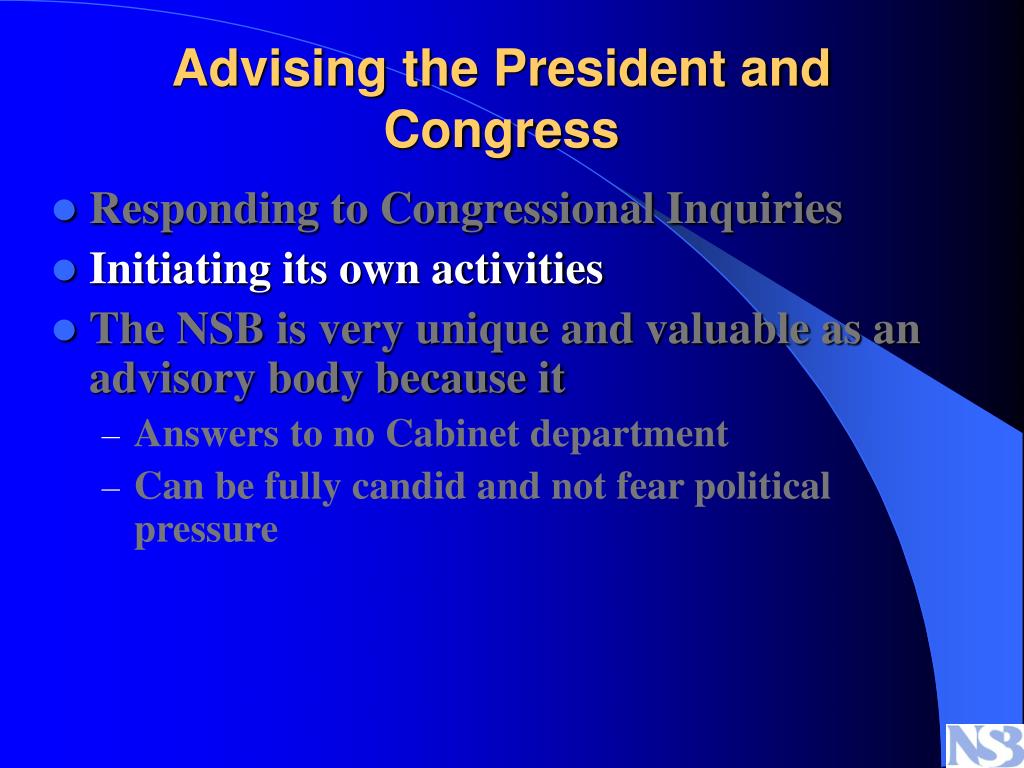 Advising the President and Congress

- Responding to Congressional Inquiries
- Initiating its own activities
- The NSB is very unique and valuable as an advisory body because it
  – Answers to no Cabinet department
  – Can be fully candid and not fear political pressure

NSB